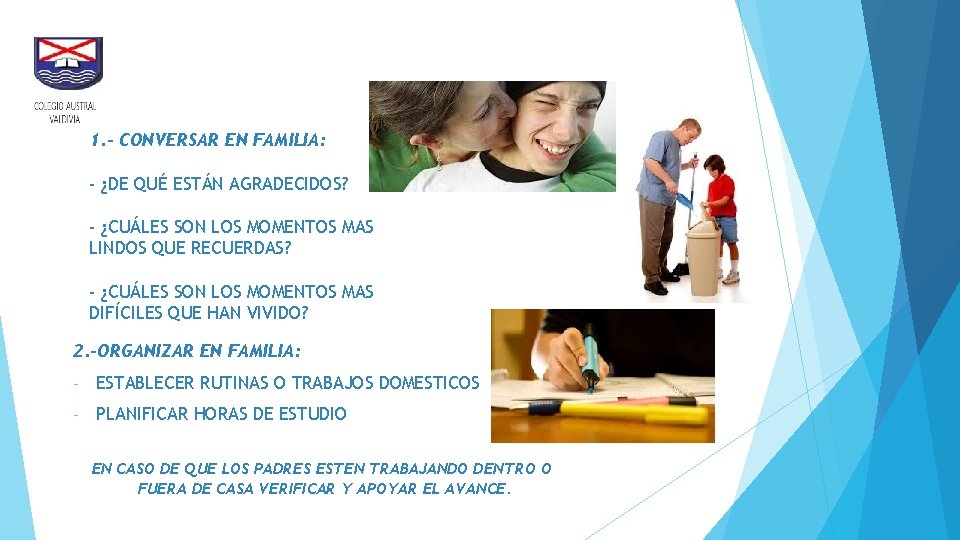 COLEGIO AUSTRAL
VALDIVIA

1.- CONVERSAR EN FAMILIA:

- ¿DE QUÉ ESTÁN AGRADECIDOS?

- ¿CUÁLES SON LOS MOMENTOS MAS LINDOS QUE RECUERDAS?

- ¿CUÁLES SON LOS MOMENTOS MAS DIFÍCILES QUE HAN VIVIDO?

2.-ORGANIZAR EN FAMILIA:

- ESTABLECER RUTINAS O TRABAJOS DOMESTICOS

- PLANIFICAR HORAS DE ESTUDIO

EN CASO DE QUE LOS PADRES ESTEN TRABAJANDO DENTRO O FUERA DE CASA VERIFICAR Y APOYAR EL AVANCE.